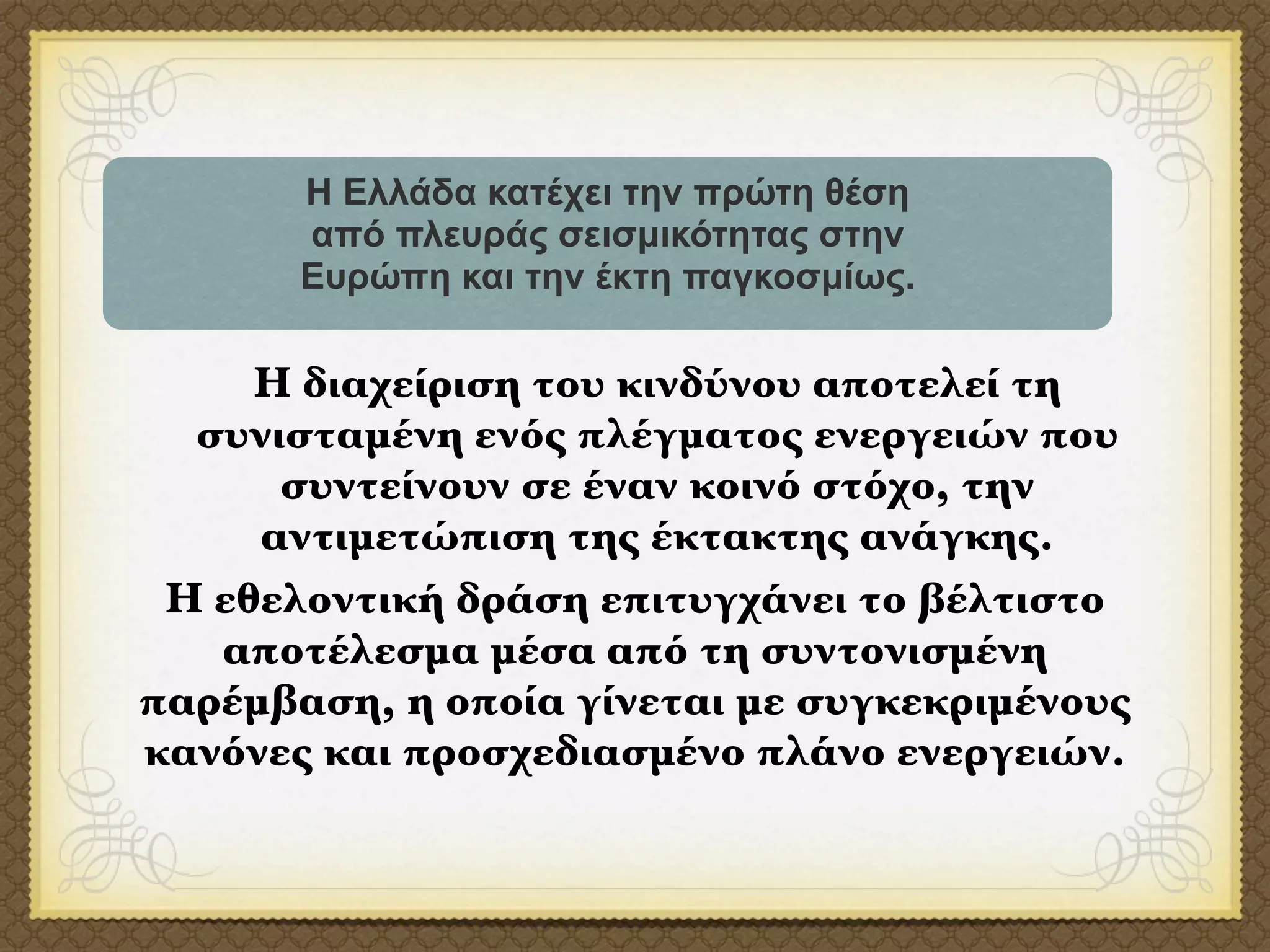 Η Ελλάδα κατέχει την πρώτη θέση από πλευράς σεισμικότητας στην Ευρώπη και την έκτη παγκοσμίως.

Η διαχείριση του κινδύνου αποτελεί τη συνισταμένη ενός πλέγματος ενεργειών που συντείνουν σε έναν κοινό στόχο, την αντιμετώπιση της έκτακτης ανάγκης.

Η εθελοντική δράση επιτυγχάνει το βέλτιστο αποτέλεσμα μέσα από τη συντονισμένη παρέμβαση, η οποία γίνεται με συγκεκριμένους κανόνες και προσχεδιασμένο πλάνο ενεργειών.